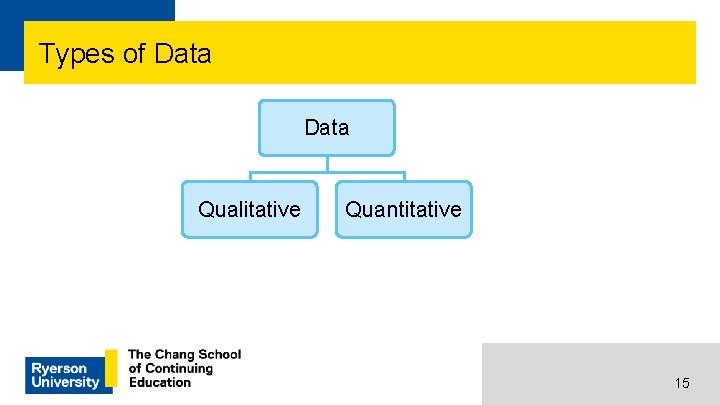 Types of Data

Data

Qualitative

Quantitative

Ryerson University

The Chang School of Continuing Education

15